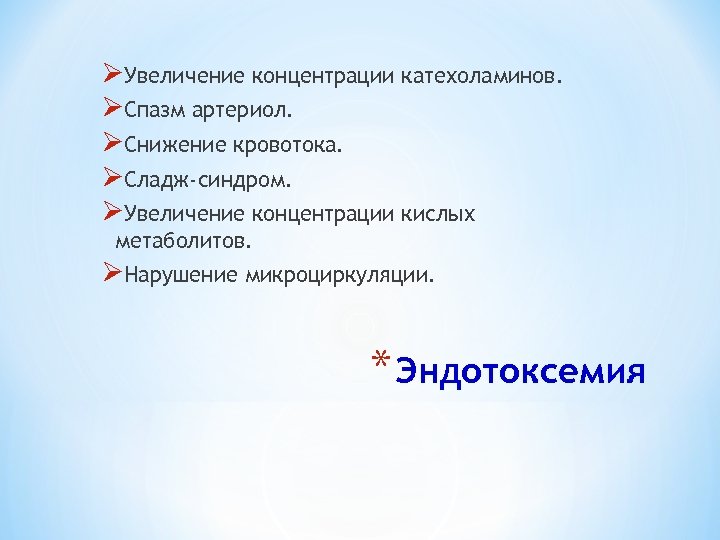 ➢Увеличение концентрации катехоламинов.
➢Спазм артериол.
➢Снижение кровотока.
➢Сладж-синдром.
➢Увеличение концентрации кислых метаболитов.
➢Нарушение микроциркуляции.

*Эндотоксемия